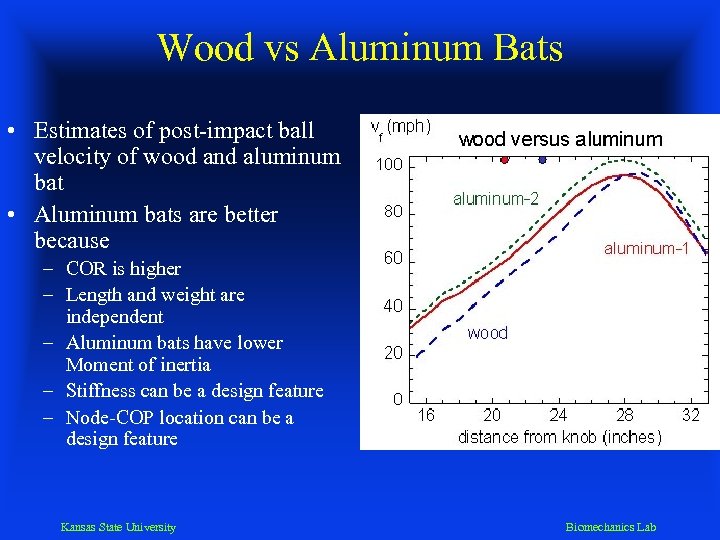 Wood vs Aluminum Bats

• Estimates of post-impact ball velocity of wood and aluminum bat
• Aluminum bats are better because
– COR is higher
– Length and weight are independent
– Aluminum bats have lower Moment of inertia
– Stiffness can be a design feature
– Node-COP location can be a design feature

$v_f$ (mph)
wood versus aluminum
100
80
60
40
20
0
aluminum-2
aluminum-1
wood
16
20
24
28
32
distance from knob (inches)

Kansas State University
Biomechanics Lab